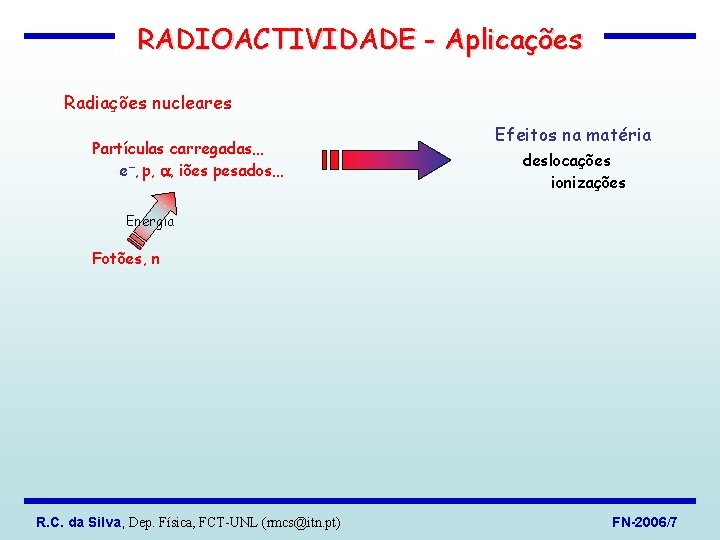 RADIOACTIVIDADE - Aplicações

Radiações nucleares

Partículas carregadas...
$e^-$, p, $\alpha$, iões pesados...

Energia

Fotões, n

Efeitos na matéria
deslocações
ionizações

R.C. da Silva, Dep. Física, FCT-UNL (rmcs@itn.pt)

FN-2006/7